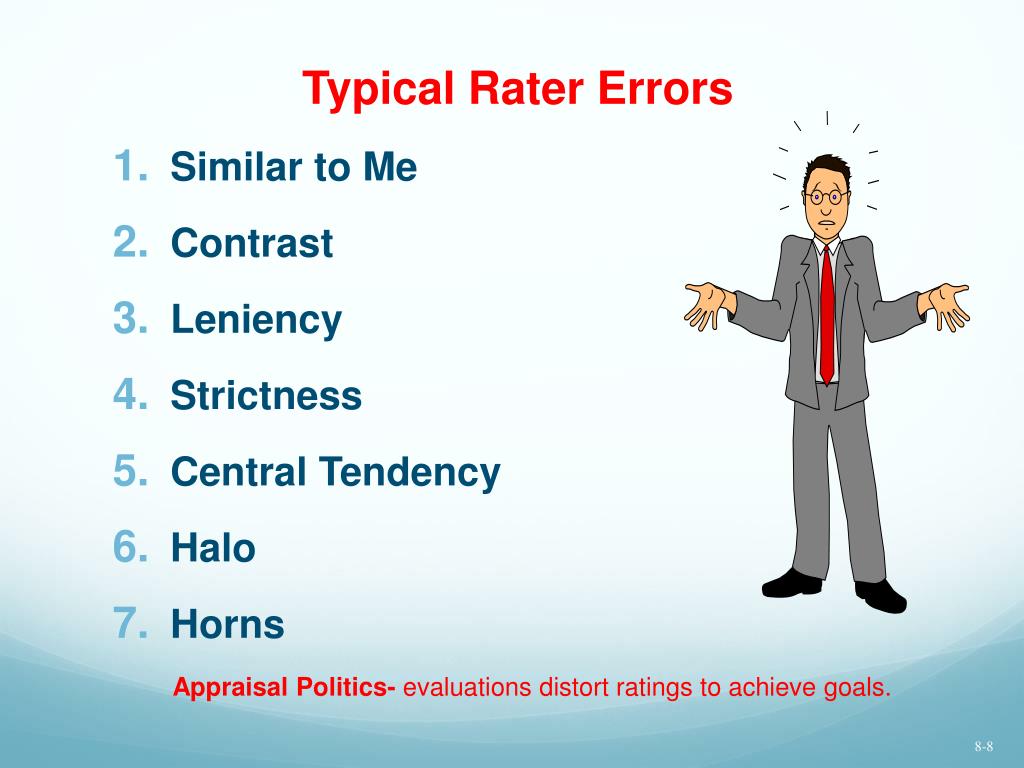 Typical Rater Errors

1. Similar to Me
2. Contrast
3. Leniency
4. Strictness
5. Central Tendency
6. Halo
7. Horns

Appraisal Politics- evaluations distort ratings to achieve goals.

8-8